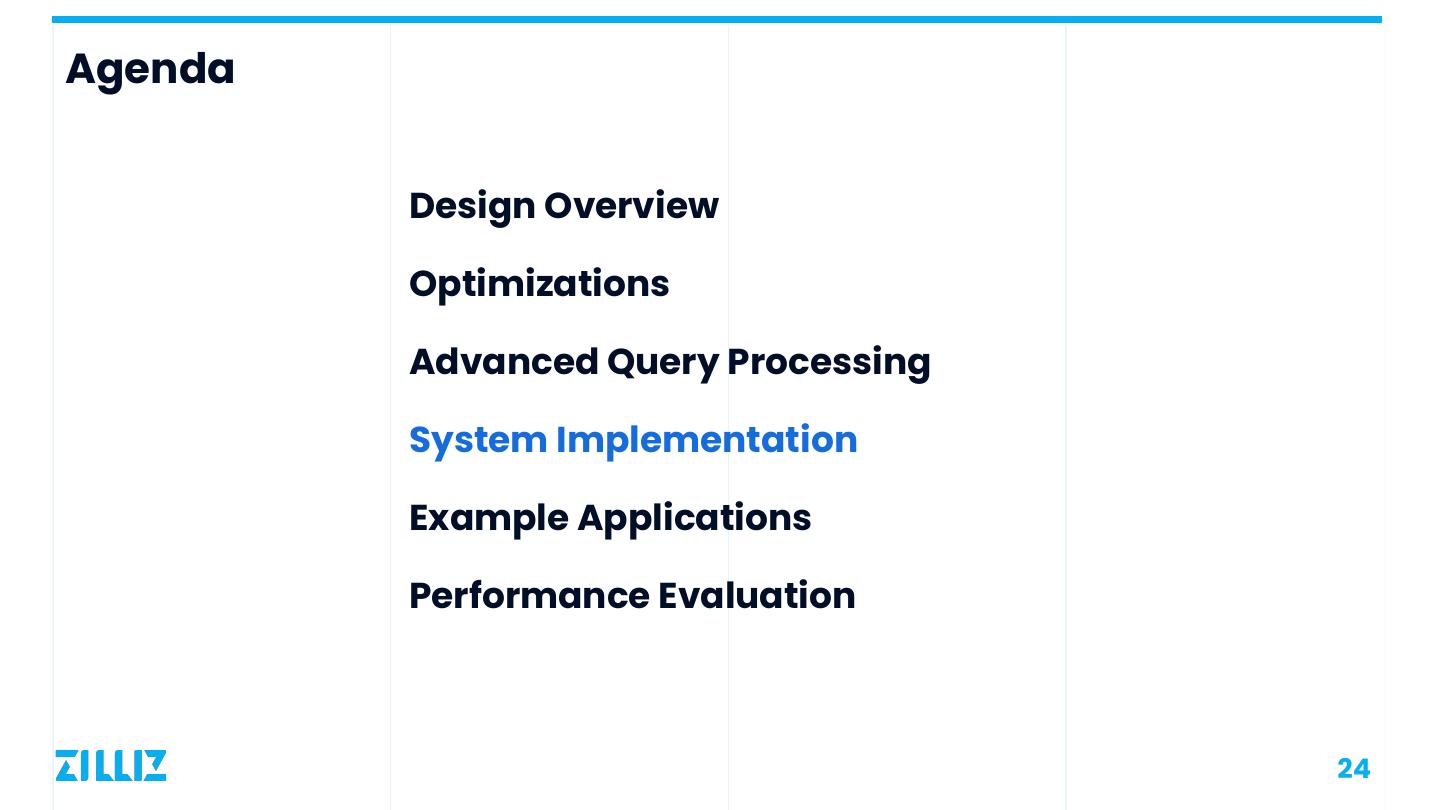 Agenda

Design Overview

Optimizations

Advanced Query Processing

System Implementation

Example Applications

Performance Evaluation

ZILLIZ

24